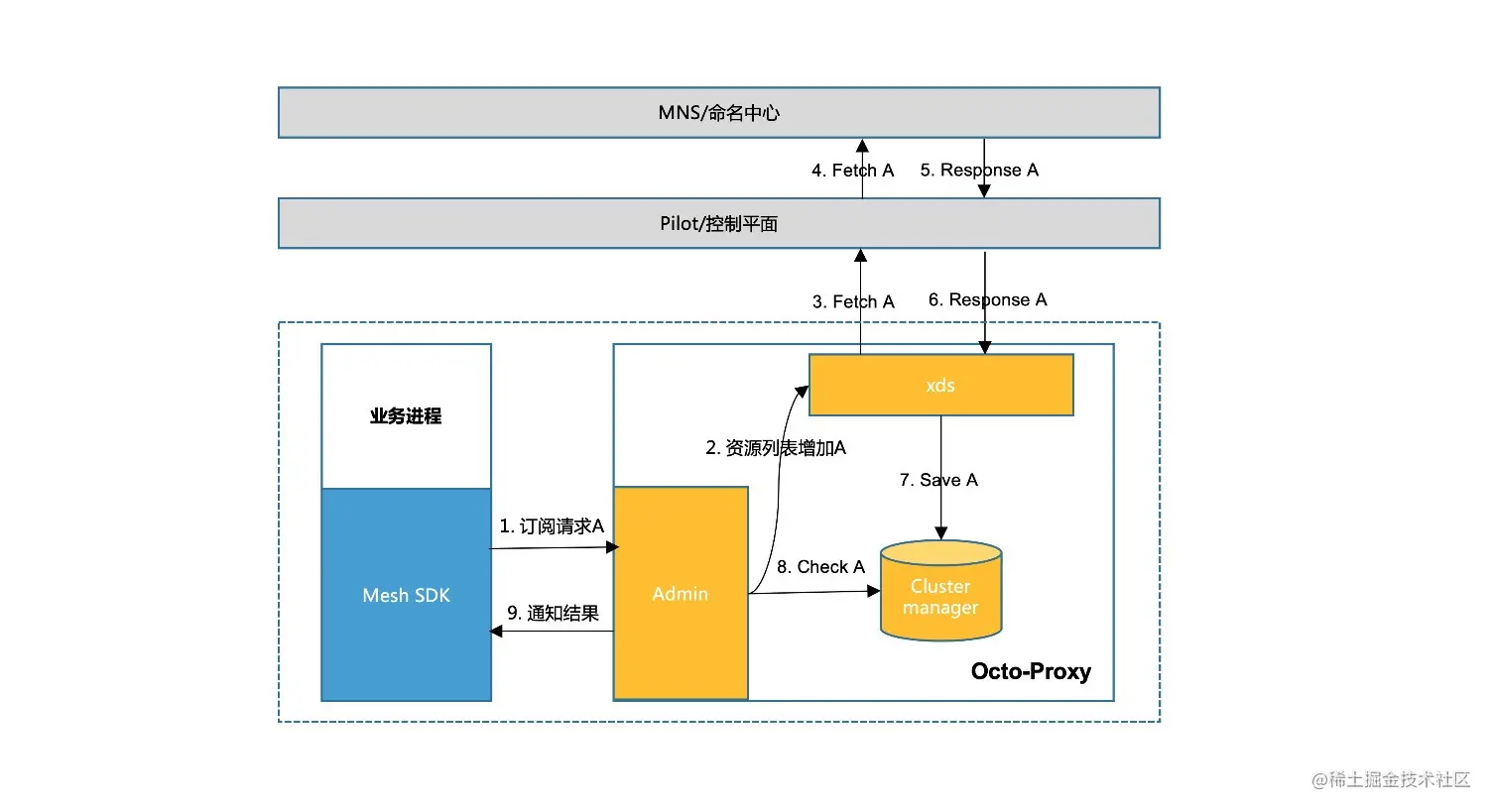 MNS/命名中心

4. Fetch A

5. Response A

Pilot/控制平面

3. Fetch A

6. Response A

业务进程

xds

2. 资源列表增加A

7. Save A

1. 订阅请求A

Mesh SDK

Admin

8. Check A

Cluster manager

9. 通知结果

Octo-Proxy

@稀土掘金技术社区